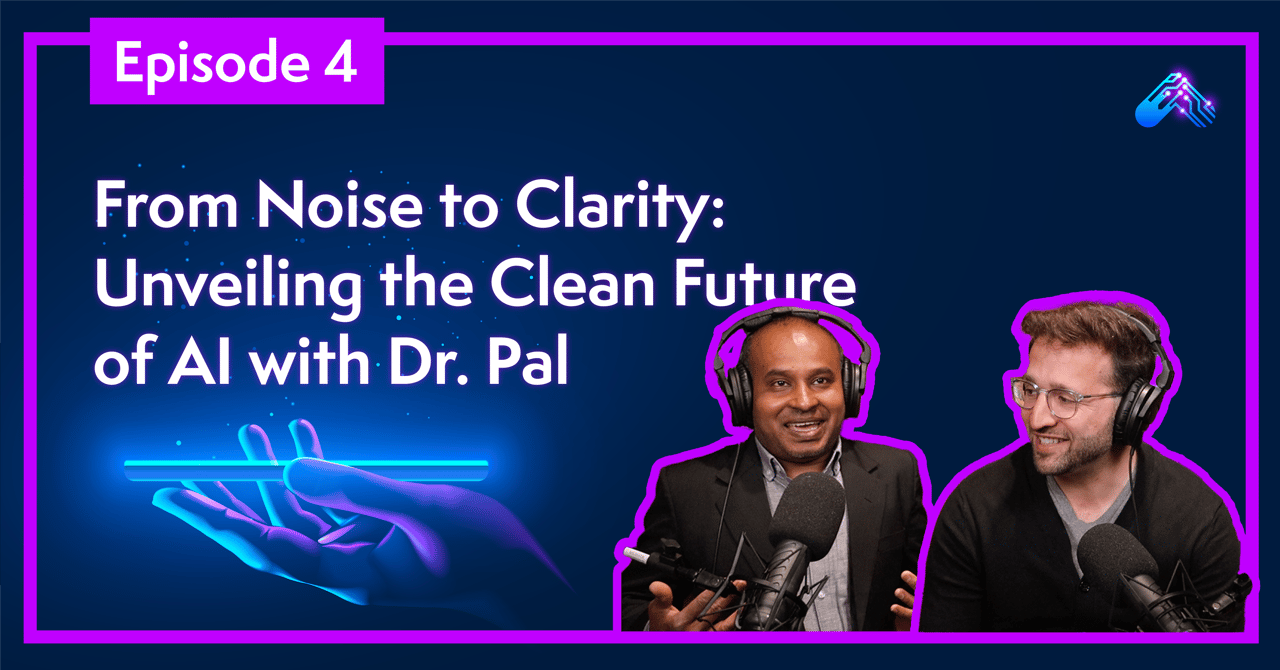 Episode 4

From Noise to Clarity: Unveiling the Clean Future of AI with Dr. Pal